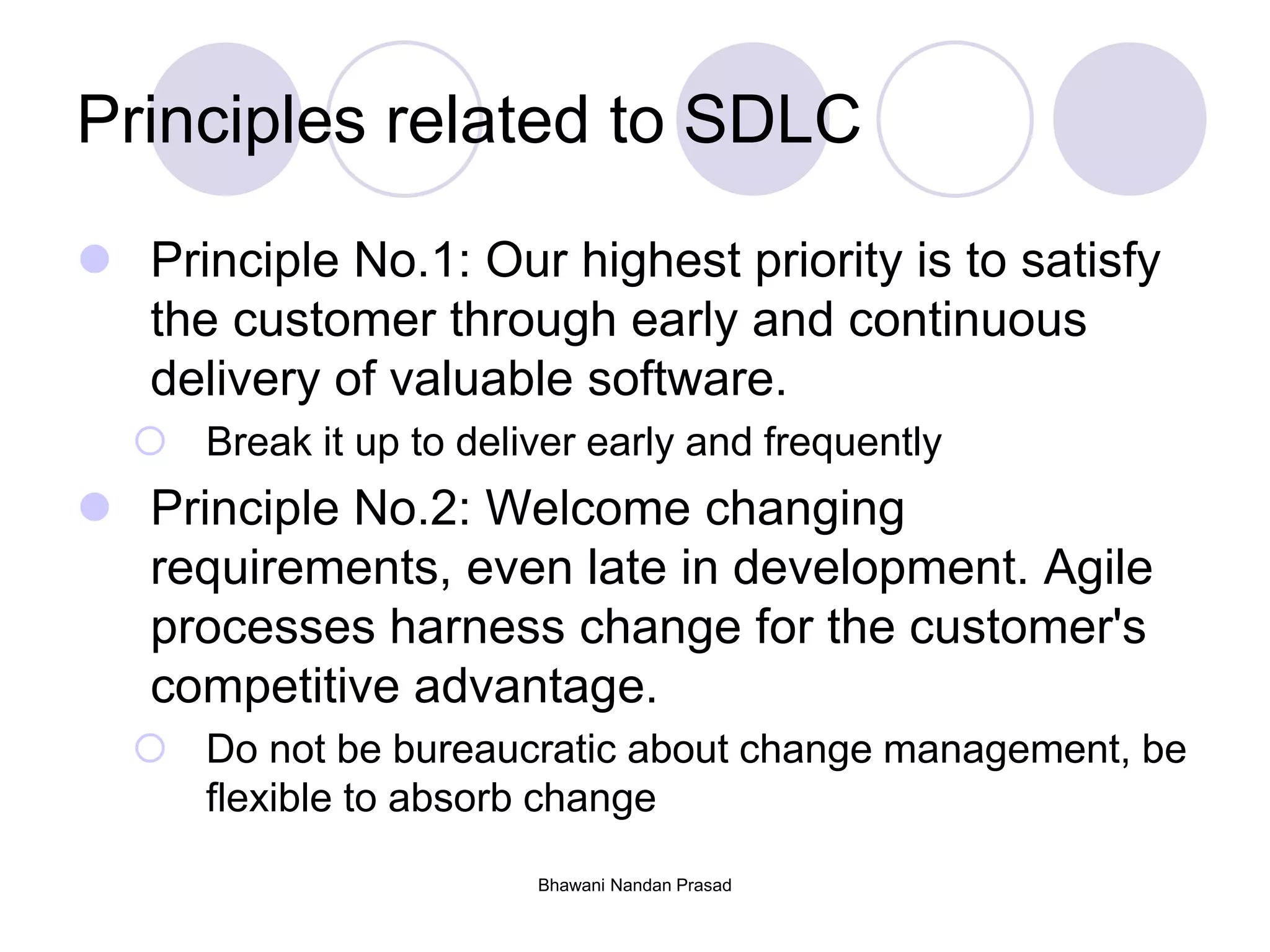 Principles related to SDLC

Principle No.1: Our highest priority is to satisfy the customer through early and continuous delivery of valuable software.

Break it up to deliver early and frequently

Principle No.2: Welcome changing requirements, even late in development. Agile processes harness change for the customer's competitive advantage.

Do not be bureaucratic about change management, be flexible to absorb change

Bhawani Nandan Prasad